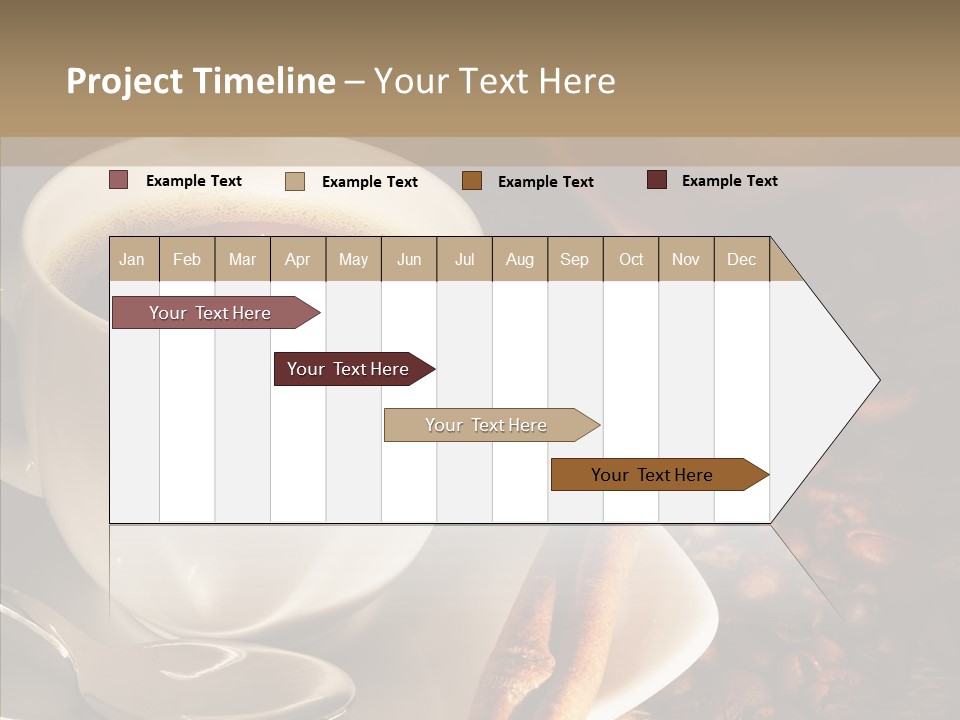 Project Timeline – Your Text Here

Example Text
Example Text
Example Text
Example Text

| Jan | Feb | Mar | Apr | May | Jun | Jul | Aug | Sep | Oct | Nov | Dec |
|---|---|---|---|---|---|---|---|---|---|---|---|

Your Text Here
Your Text Here
Your Text Here
Your Text Here